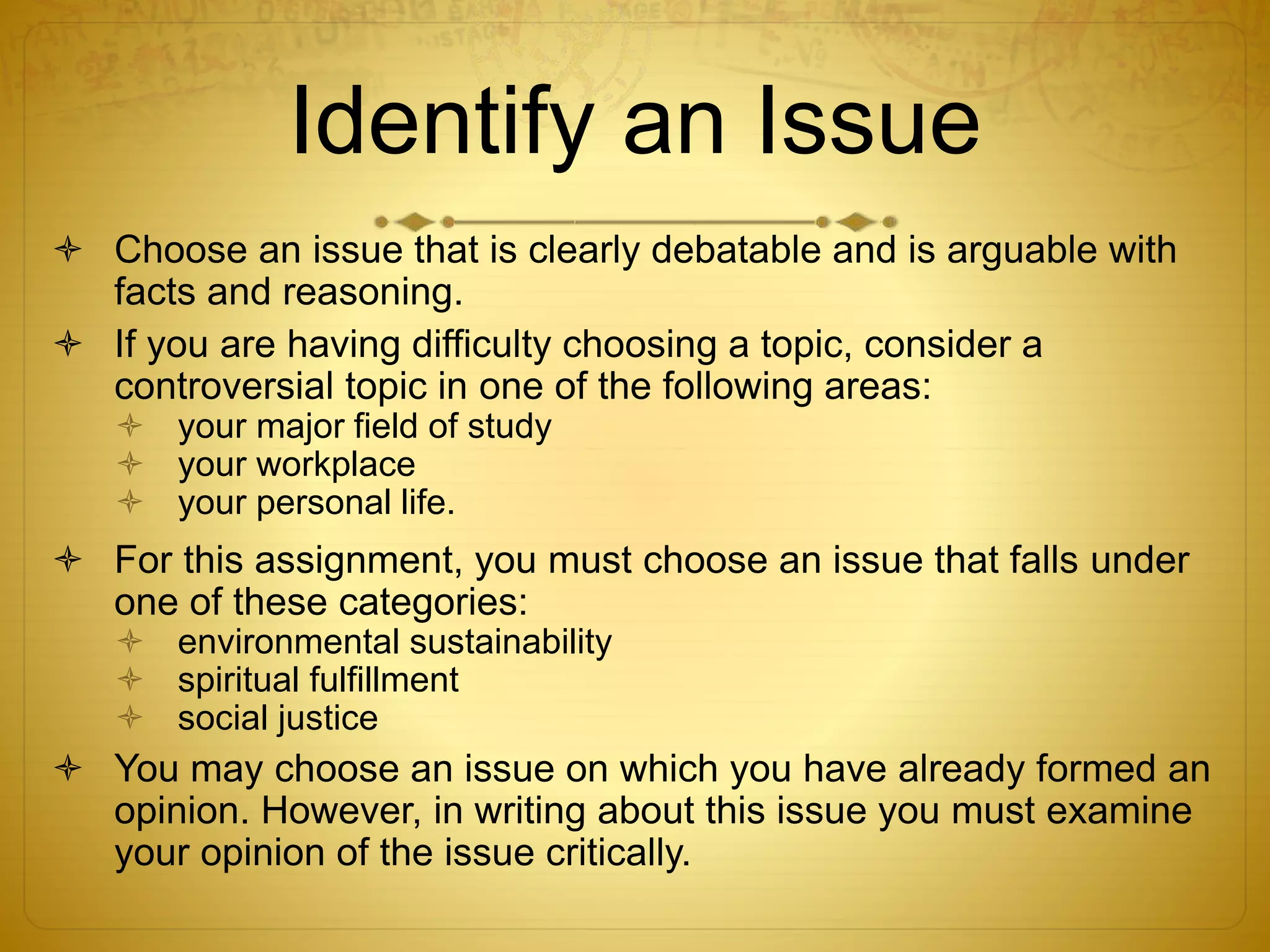 Identify an Issue

Choose an issue that is clearly debatable and is arguable with facts and reasoning.

If you are having difficulty choosing a topic, consider a controversial topic in one of the following areas:

your major field of study

your workplace

your personal life.

For this assignment, you must choose an issue that falls under one of these categories:

environmental sustainability

spiritual fulfillment

social justice

You may choose an issue on which you have already formed an opinion. However, in writing about this issue you must examine your opinion of the issue critically.